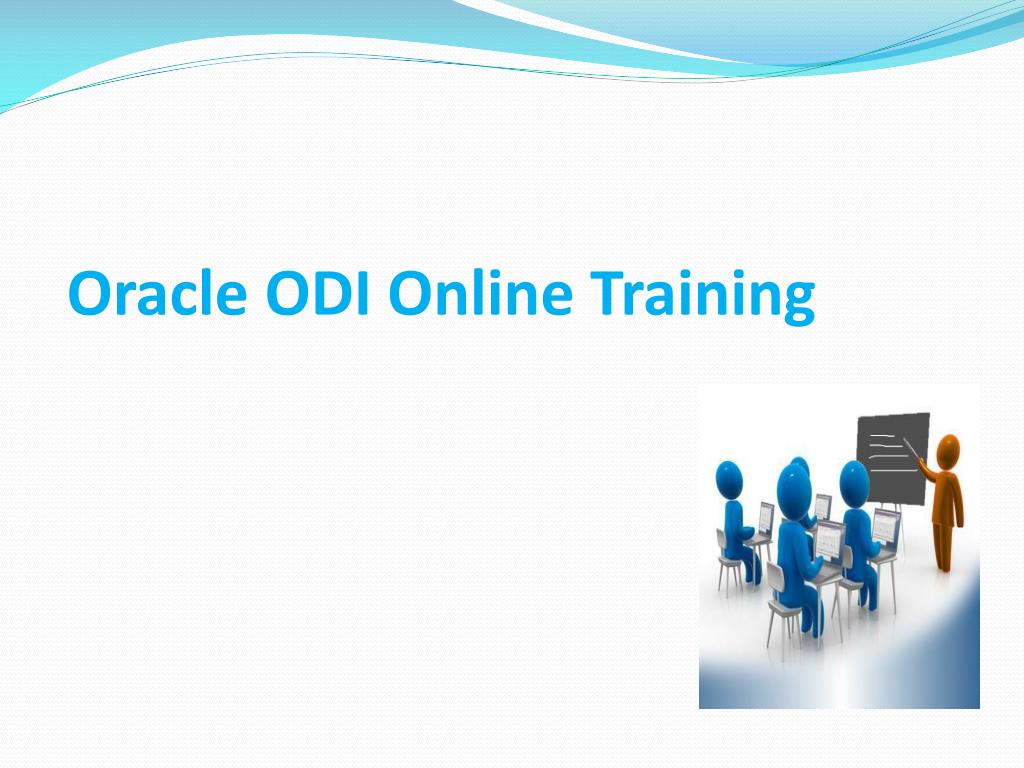 Oracle ODI Online Training